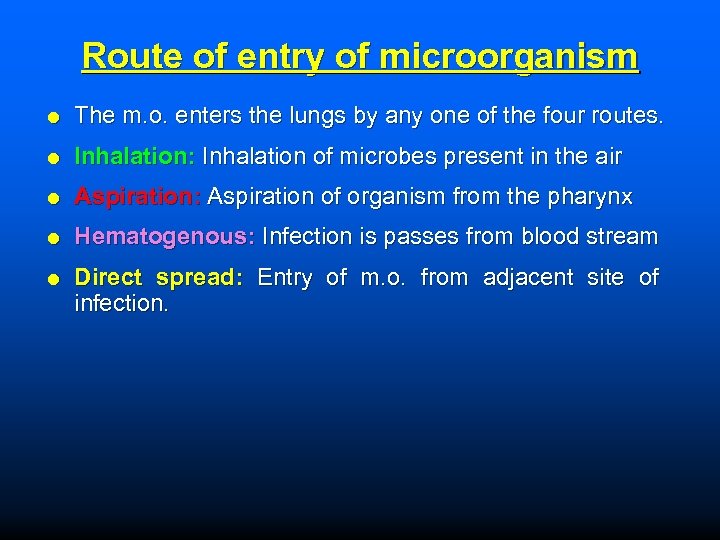 Route of entry of microorganism

- The m.o. enters the lungs by any one of the four routes.
- Inhalation: Inhalation of microbes present in the air
- Aspiration: Aspiration of organism from the pharynx
- Hematogenous: Infection is passes from blood stream
- Direct spread: Entry of m.o. from adjacent site of infection.